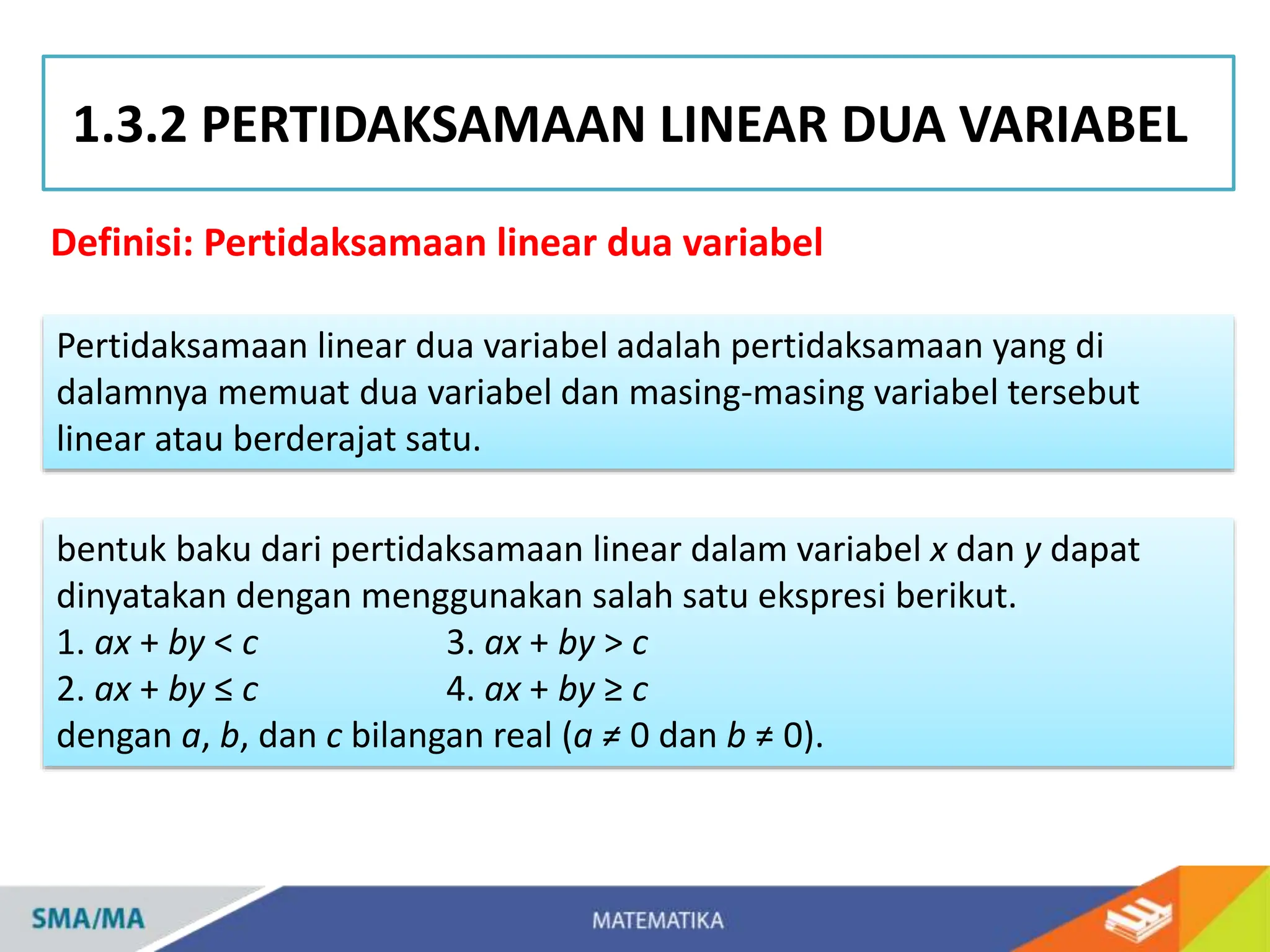 1.3.2 PERTIDAKSAMAAN LINEAR DUA VARIABEL

Definisi: Pertidaksamaan linear dua variabel

Pertidaksamaan linear dua variabel adalah pertidaksamaan yang di dalamnya memuat dua variabel dan masing-masing variabel tersebut linear atau berderajat satu.

bentuk baku dari pertidaksamaan linear dalam variabel $x$ dan $y$ dapat dinyatakan dengan menggunakan salah satu ekspresi berikut.
1. $ax + by < c$
2. $ax + by \leq c$
3. $ax + by > c$
4. $ax + by \geq c$
dengan $a$, $b$, dan $c$ bilangan real ($a \neq 0$ dan $b \neq 0$).

SMA/MA

MATEMATIKA